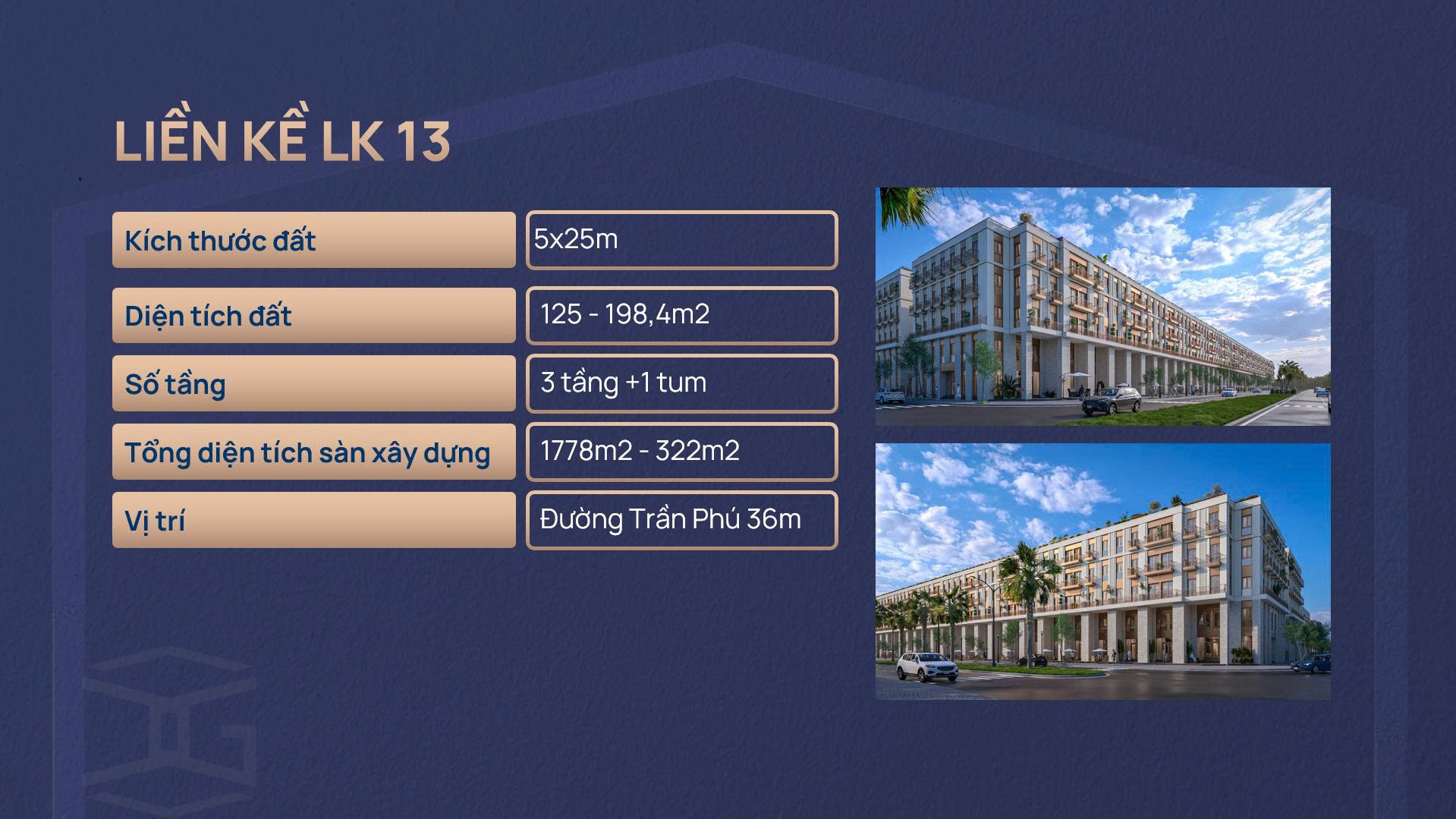 LIỀN KỀ LK 13

| Kích thước đất | 5x25m |
|---|---|
| Diện tích đất | 125 - 198,4m2 |
| Số tầng | 3 tầng +1 tum |
| Tổng diện tích sàn xây dựng | 1778m2 - 322m2 |
| Vị trí | Đường Trần Phú 36m |